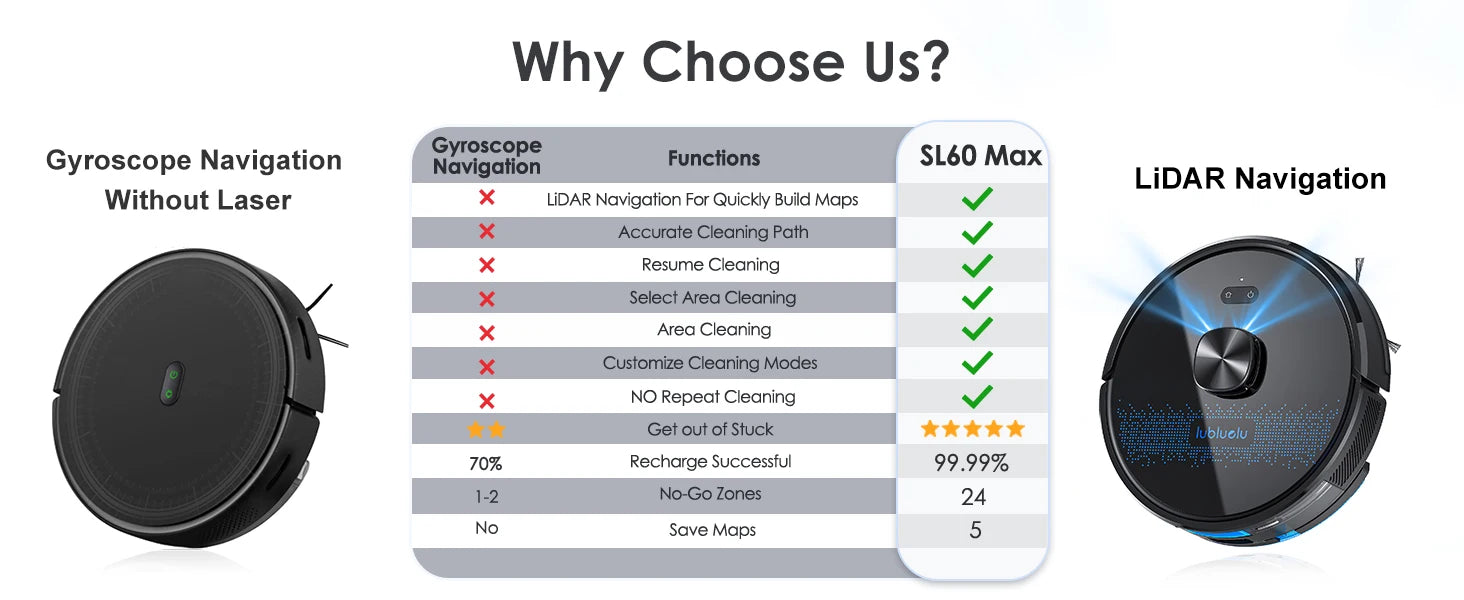 Why Choose Us?

Gyroscope Navigation Without Laser

| Gyroscope Navigation | Functions | SL60 Max |
|---|---|---|
| ✗ | LiDAR Navigation For Quickly Build Maps | ✓ |
| ✗ | Accurate Cleaning Path | ✓ |
| ✗ | Resume Cleaning | ✓ |
| ✗ | Select Area Cleaning | ✓ |
| ✗ | Area Cleaning | ✓ |
| ✗ | Customize Cleaning Modes | ✓ |
| ✗ | NO Repeat Cleaning | ✓ |
| ★★ | Get out of Stuck | ★★★★★ |
| 70% | Recharge Successful | 99.99% |
| 1-2 | No-Go Zones | 24 |
| No | Save Maps | 5 |

LiDAR Navigation

lubluelu